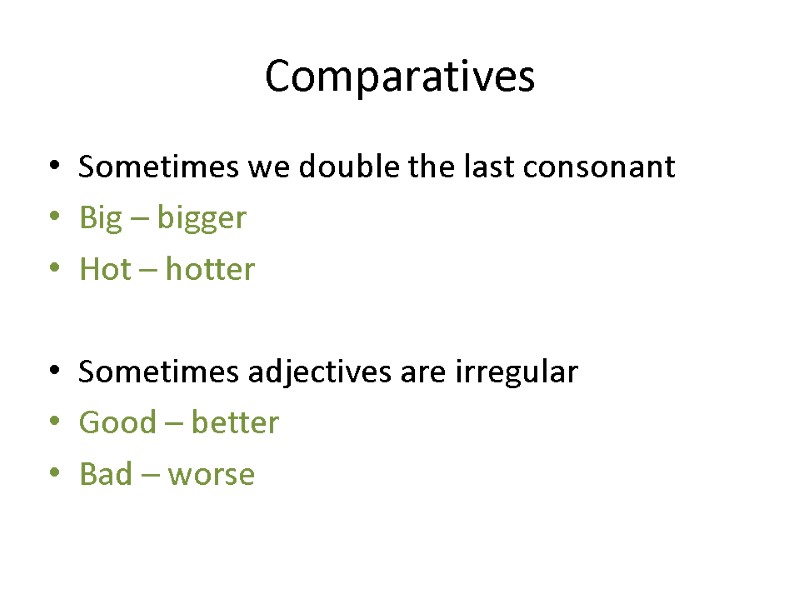 Comparatives

• Sometimes we double the last consonant
• Big – bigger
• Hot – hotter

• Sometimes adjectives are irregular
• Good – better
• Bad – worse